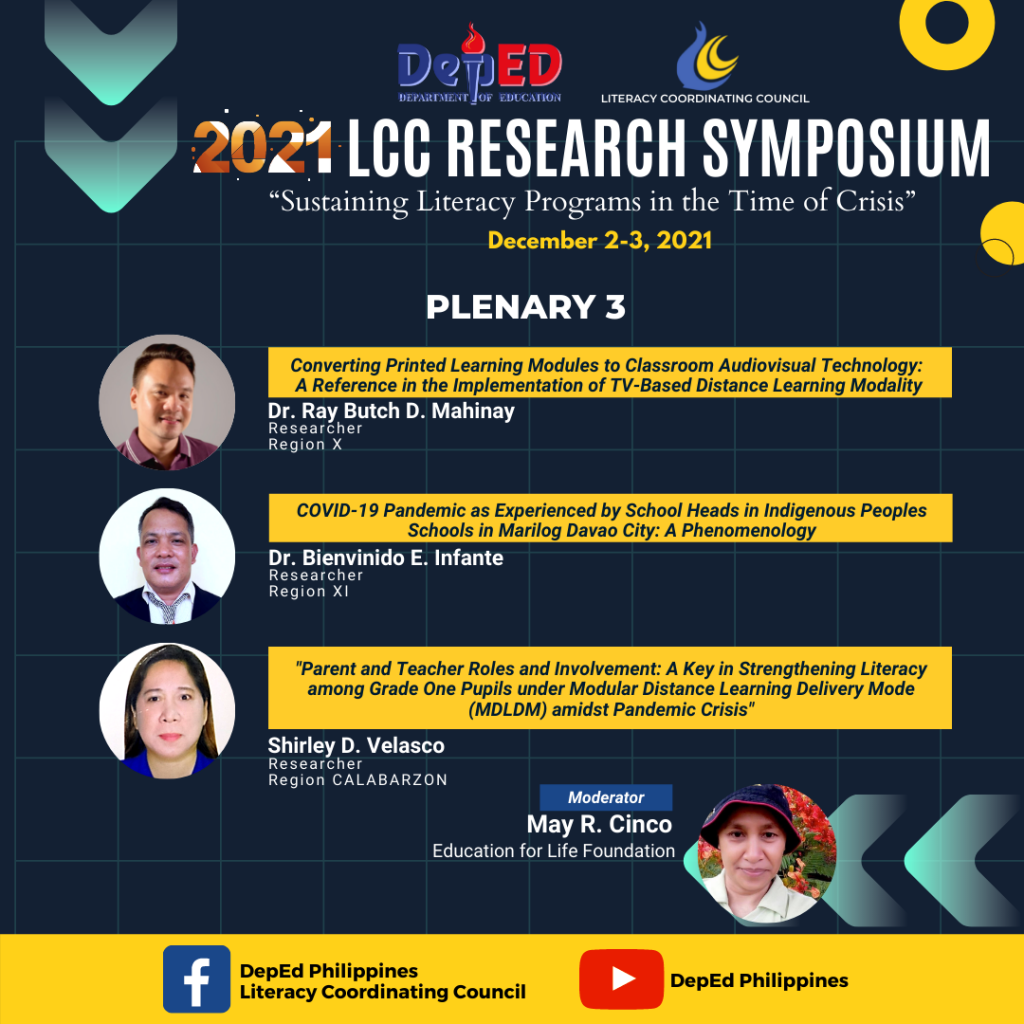 DepED
DEPARTMENT OF EDUCATION

LITERACY COORDINATING COUNCIL

2021 LCC RESEARCH SYMPOSIUM

“Sustaining Literacy Programs in the Time of Crisis”

December 2-3, 2021

PLENARY 3

Converting Printed Learning Modules to Classroom Audiovisual Technology: A Reference in the Implementation of TV-Based Distance Learning Modality

Dr. Ray Butch D. Mahinay
Researcher
Region X

COVID-19 Pandemic as Experienced by School Heads in Indigenous Peoples Schools in Marilog Davao City: A Phenomenology

Dr. Bienvinido E. Infante
Researcher
Region XI

"Parent and Teacher Roles and Involvement: A Key in Strengthening Literacy among Grade One Pupils under Modular Distance Learning Delivery Mode (MDLDM) amidst Pandemic Crisis"

Shirley D. Velasco
Researcher
Region CALABARZON

Moderator
May R. Cinco
Education for Life Foundation

DepEd Philippines
Literacy Coordinating Council

DepEd Philippines